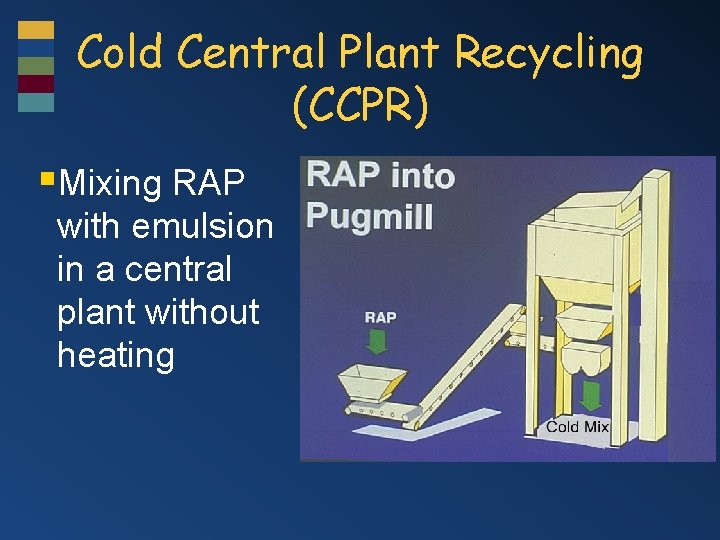 Cold Central Plant Recycling (CCPR)

Mixing RAP with emulsion in a central plant without heating

RAP into Pugmill

RAP

Cold Mix